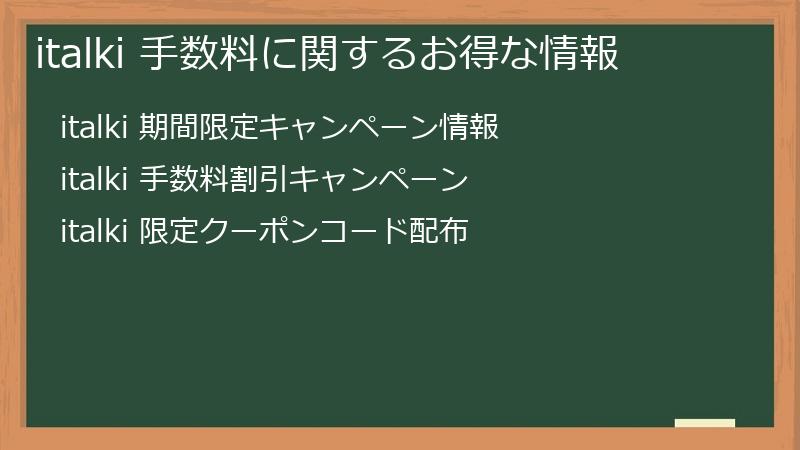 italki 手数料に関するお得な情報

italki 期間限定キャンペーン情報

italki 手数料割引キャンペーン

italki 限定クーポンコード配布